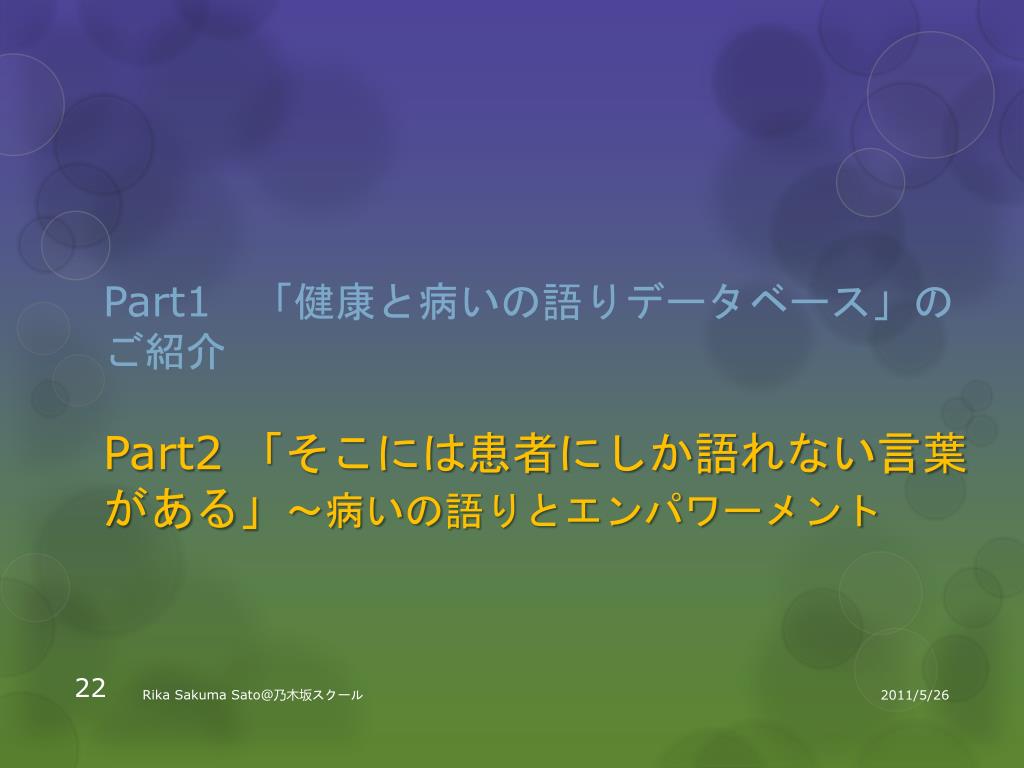 Part1　「健康と病いの語りデータベース」のご紹介

Part2 「そこには患者にしか語れない言葉がある」～病いの語りとエンパワーメント

22　Rika Sakuma Sato@乃木坂スクール　2011/5/26